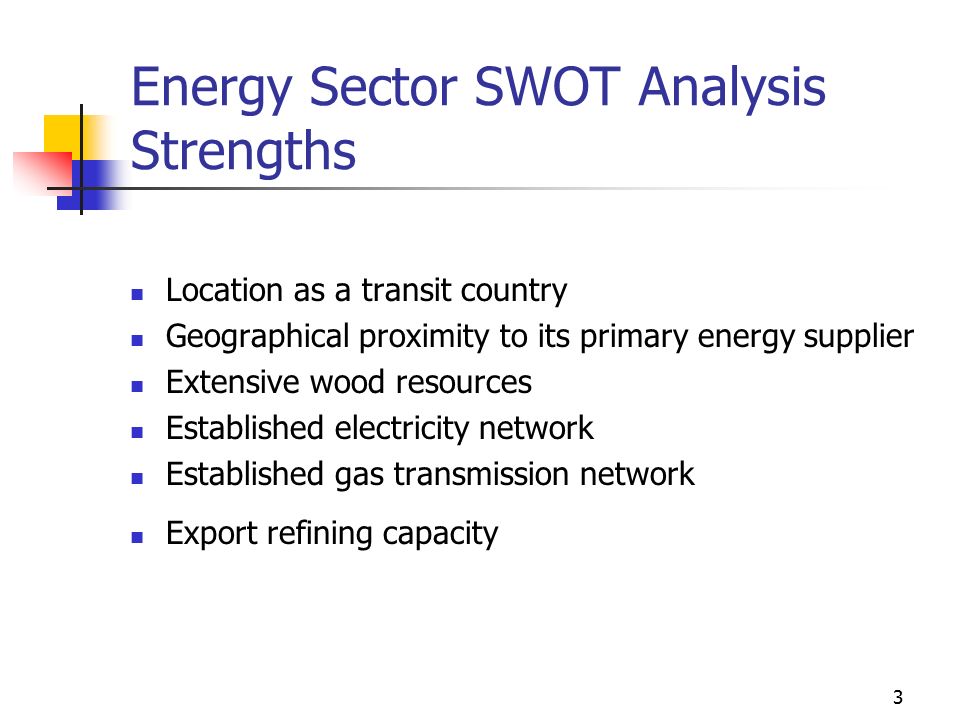 Energy Sector SWOT Analysis
Strengths

- Location as a transit country
- Geographical proximity to its primary energy supplier
- Extensive wood resources
- Established electricity network
- Established gas transmission network
- Export refining capacity

3